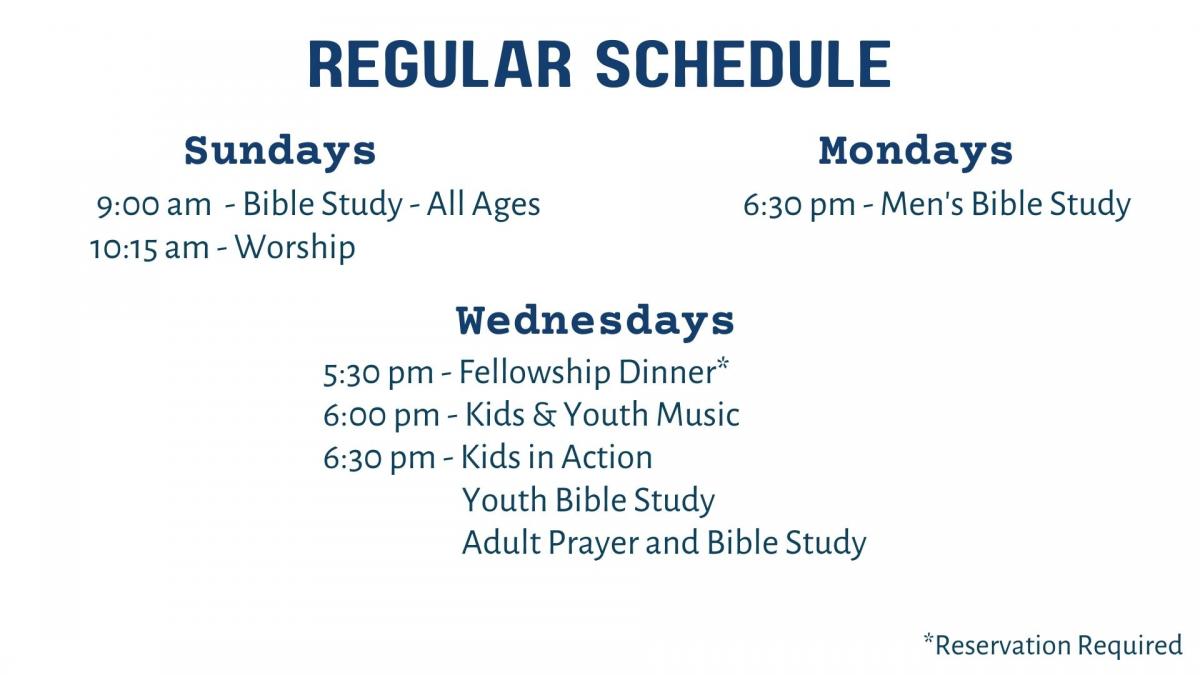 REGULAR SCHEDULE

Sundays

9:00 am - Bible Study - All Ages
10:15 am - Worship

Mondays

6:30 pm - Men's Bible Study

Wednesdays

5:30 pm - Fellowship Dinner*
6:00 pm - Kids & Youth Music
6:30 pm - Kids in Action
Youth Bible Study
Adult Prayer and Bible Study

*Reservation Required